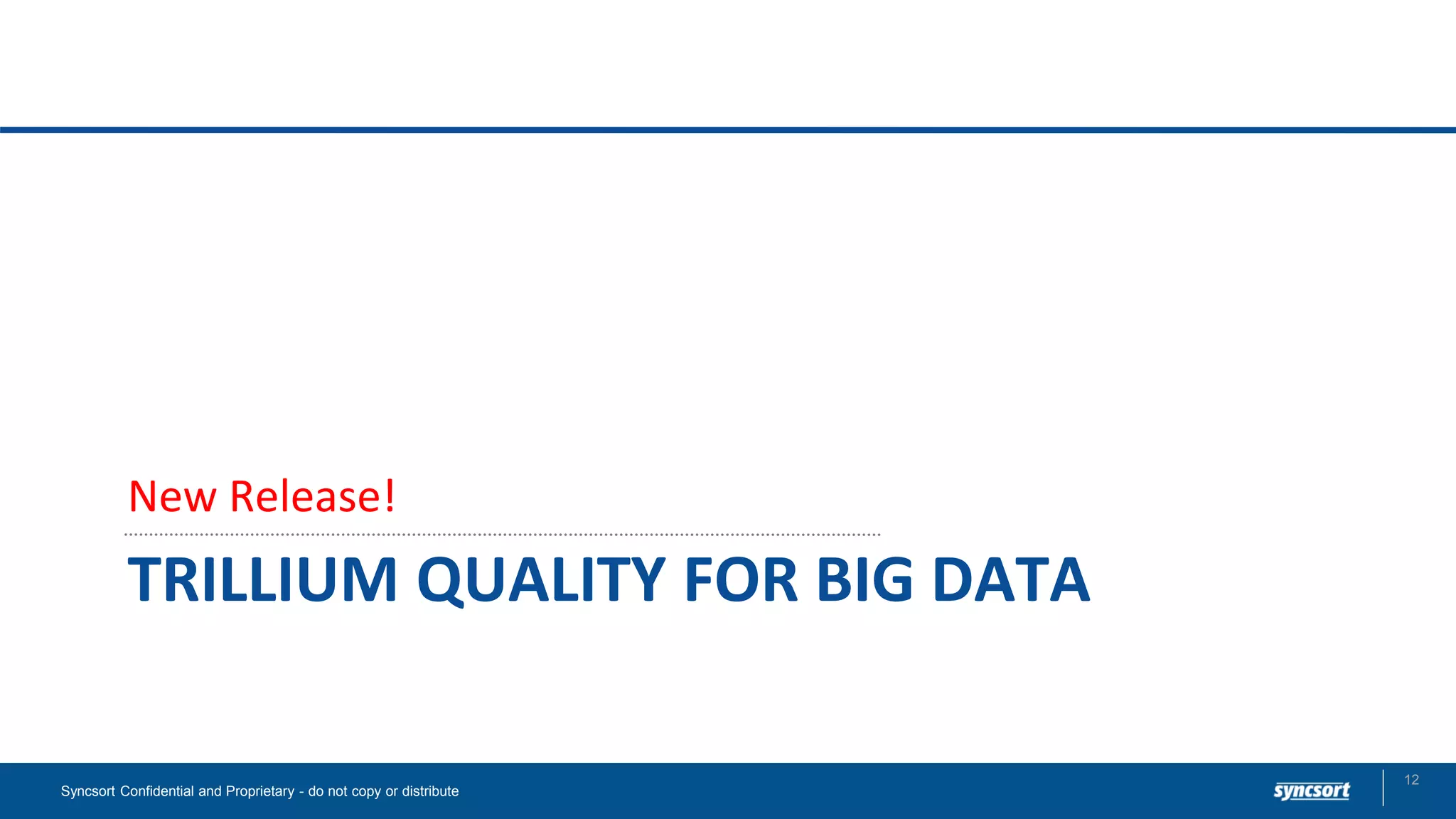 New Release!

TRILLIUM QUALITY FOR BIG DATA

Syncsort Confidential and Proprietary - do not copy or distribute

syncsort

12